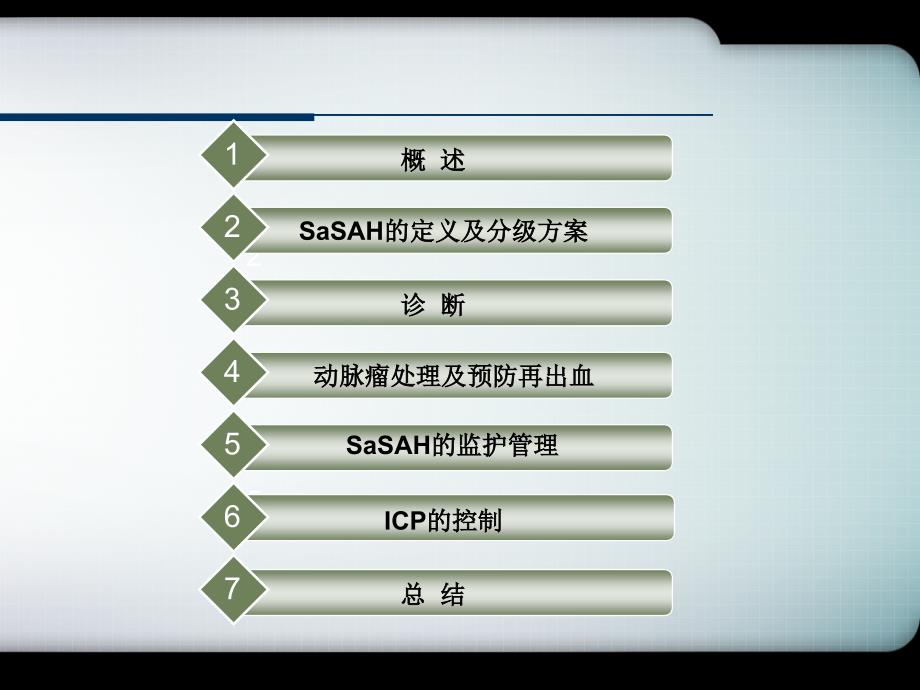 1 概 述

2 SaSAH的定义及分级方案

3 诊 断

4 动脉瘤处理及预防再出血

5 SaSAH的监护管理

6 ICP的控制

7 总 结